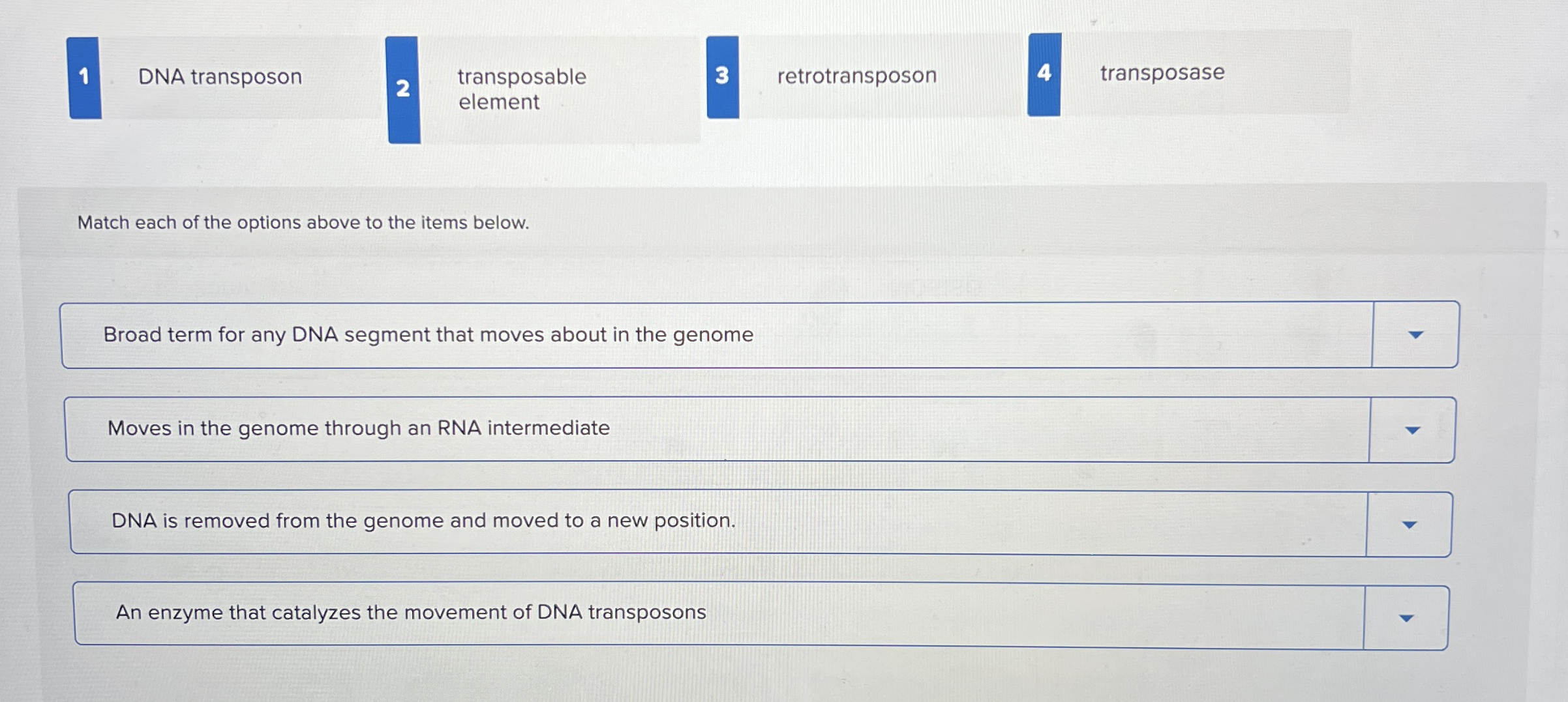 1 DNA transposon

2 transposable element

3 retrotransposon

4 transposase

Match each of the options above to the items below.

Broad term for any DNA segment that moves about in the genome

Moves in the genome through an RNA intermediate

DNA is removed from the genome and moved to a new position.

An enzyme that catalyzes the movement of DNA transposons